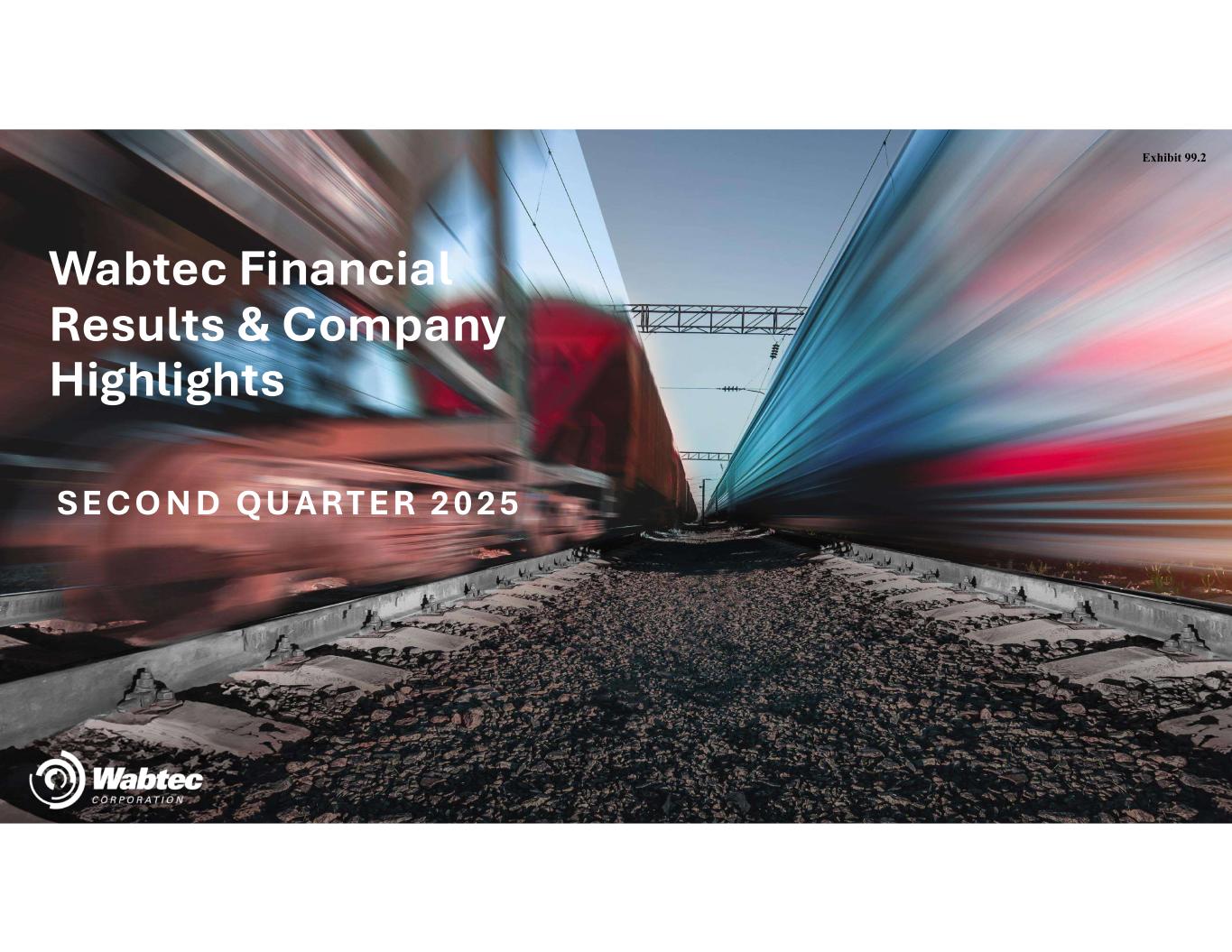 Exhibit 99.2

Wabtec Financial Results & Company Highlights

SECOND QUARTER 2025

Wabtec
CORPORATION